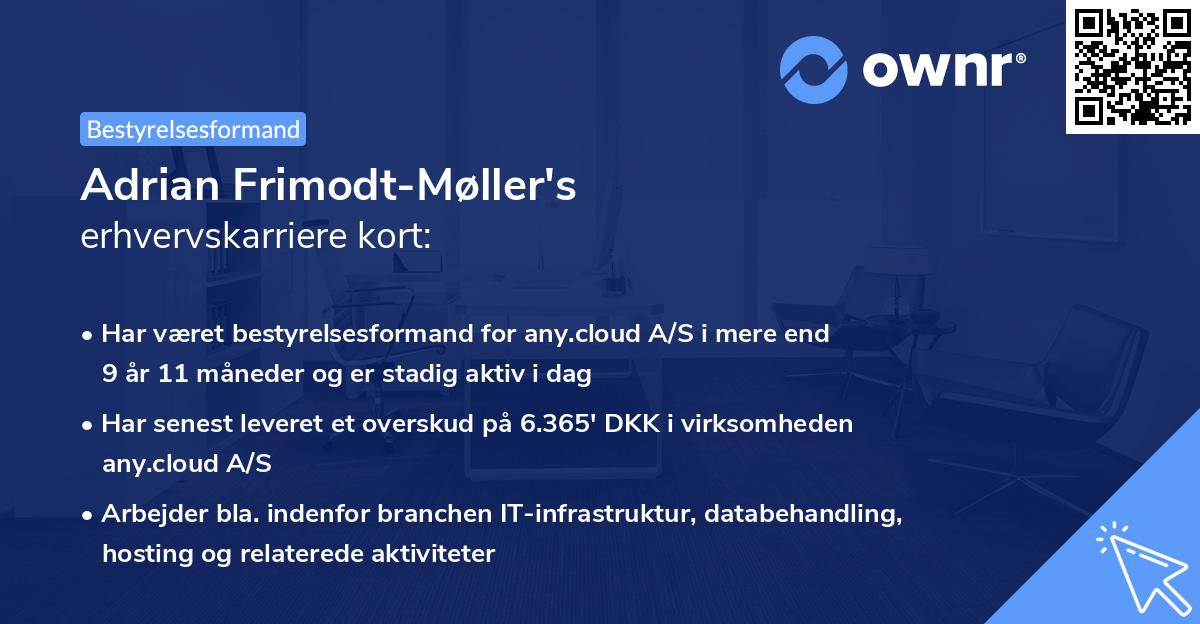 ownr®

Bestyrelsesformand

Adrian Frimodt-Møller's erhvervskarriere kort:

• Har været bestyrelsesformand for any.cloud A/S i mere end 9 år 11 måneder og er stadig aktiv i dag

• Har senest leveret et overskud på 6.365' DKK i virksomheden any.cloud A/S

• Arbejder bla. indenfor branchen IT-infrastruktur, databehandling, hosting og relaterede aktiviteter